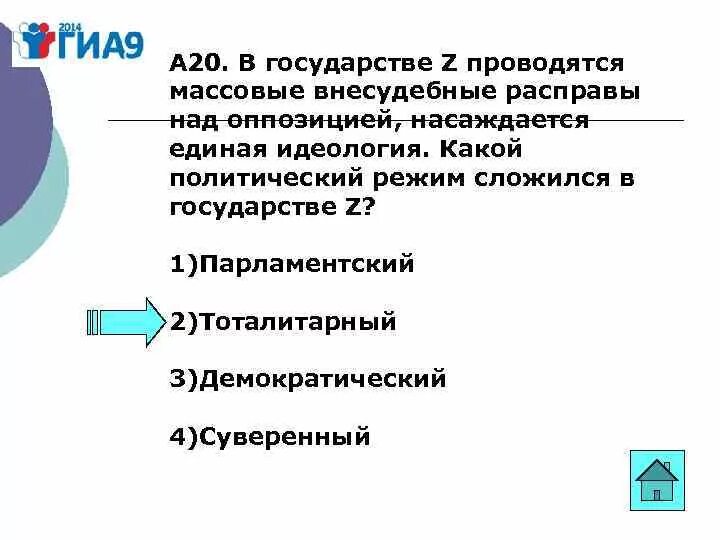 2014 ГИА9

А20. В государстве Z проводятся массовые внесудебные расправы над оппозицией, насаждается единая идеология. Какой политический режим сложился в государстве Z?

1)Парламентский

2)Тоталитарный

3)Демократический

4)Суверенный